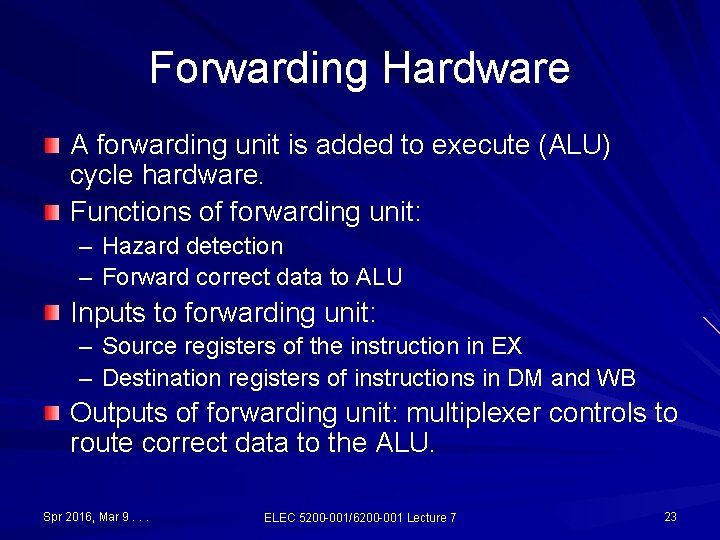 Forwarding Hardware

A forwarding unit is added to execute (ALU) cycle hardware.

Functions of forwarding unit:
– Hazard detection
– Forward correct data to ALU

Inputs to forwarding unit:
– Source registers of the instruction in EX
– Destination registers of instructions in DM and WB

Outputs of forwarding unit: multiplexer controls to route correct data to the ALU.

Spr 2016, Mar 9 . . .

ELEC 5200-001/6200-001 Lecture 7

23